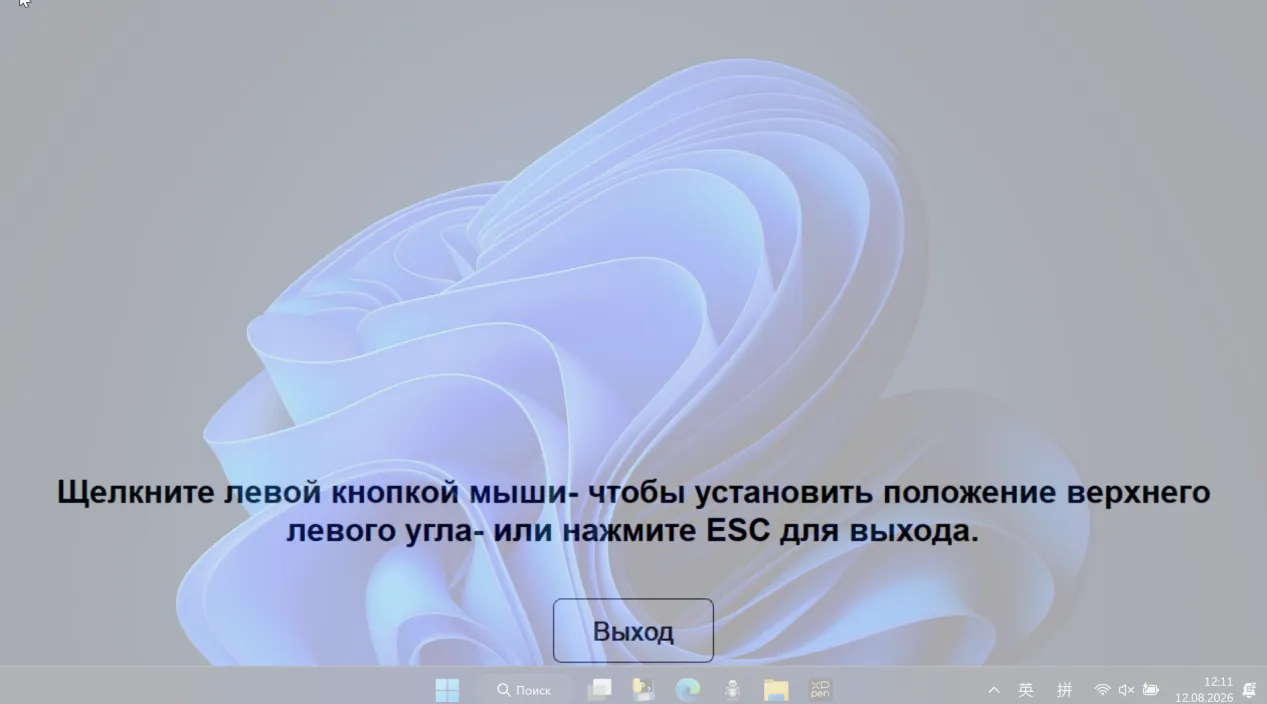 Щелкните левой кнопкой мыши- чтобы установить положение верхнего левого угла- или нажмите ESC для выхода.

Выход

Поиск

XP pen

英 拼

12:11
12.08.2026